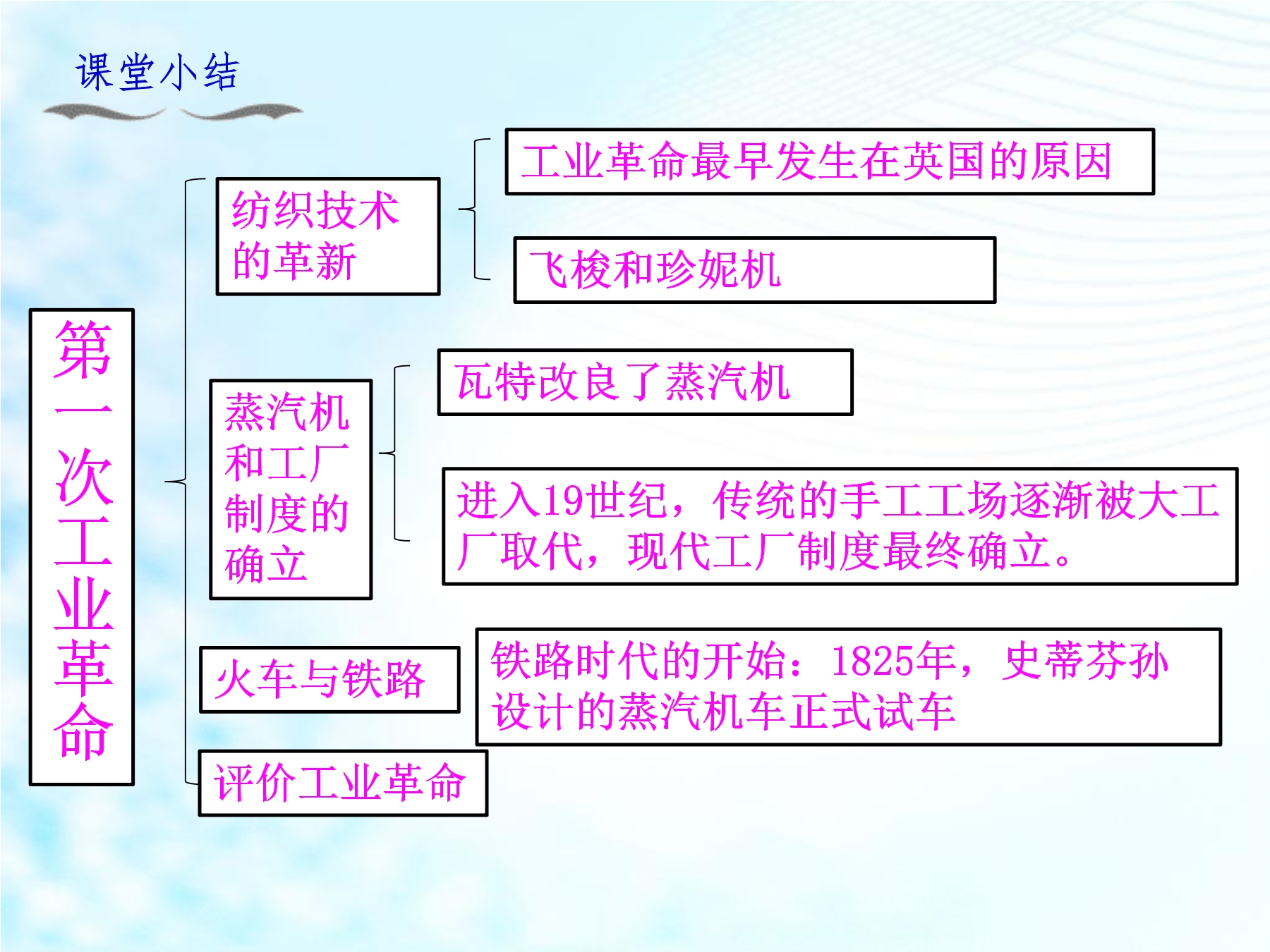 课堂小结

第一次工业革命

纺织技术的革新

工业革命最早发生在英国的原因

飞梭和珍妮机

蒸汽机和工厂制度的确立

瓦特改良了蒸汽机

进入19世纪，传统的手工工场逐渐被大工厂取代，现代工厂制度最终确立。

火车与铁路

铁路时代的开始：1825年，史蒂芬孙设计的蒸汽机车正式试车

评价工业革命